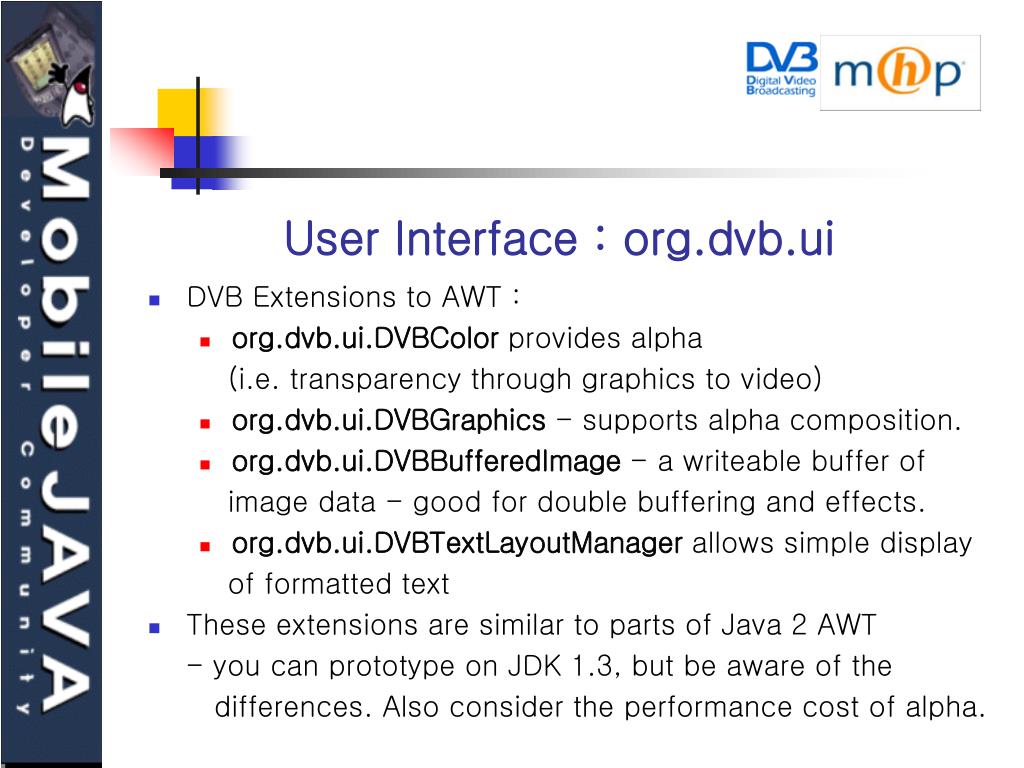 MobileJAVA
Developer Community

DVB Digital Video Broadcasting
mhp

User Interface : org.dvb.ui

DVB Extensions to AWT :

org.dvb.ui.DVBColor provides alpha (i.e. transparency through graphics to video)

org.dvb.ui.DVBGraphics – supports alpha composition.

org.dvb.ui.DVBBufferedImage – a writeable buffer of image data – good for double buffering and effects.

org.dvb.ui.DVBTextLayoutManager allows simple display of formatted text

These extensions are similar to parts of Java 2 AWT – you can prototype on JDK 1.3, but be aware of the differences. Also consider the performance cost of alpha.